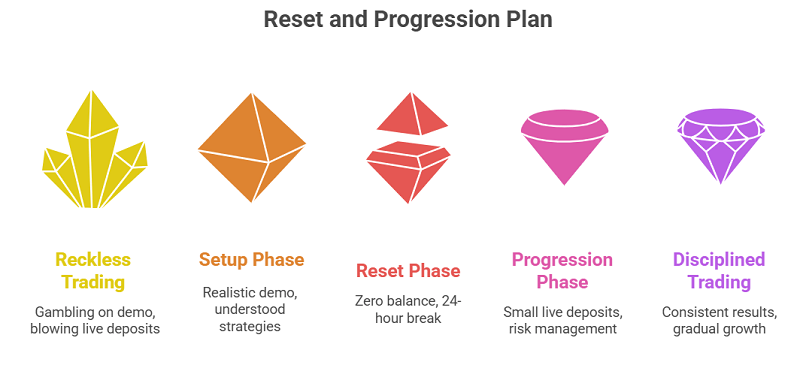 Reset and Progression Plan

Reckless Trading

Gambling on demo, blowing live deposits

Setup Phase

Realistic demo, understood strategies

Reset Phase

Zero balance, 24-hour break

Progression Phase

Small live deposits, risk management

Disciplined Trading

Consistent results, gradual growth